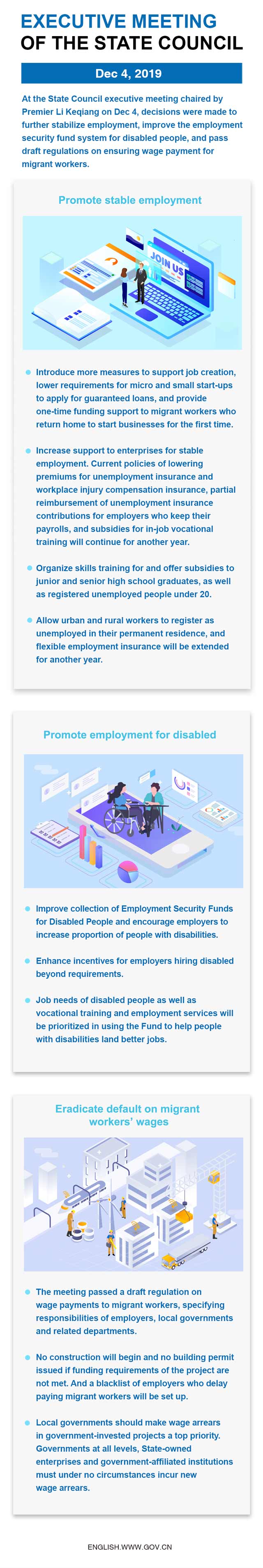 EXECUTIVE MEETING
OF THE STATE COUNCIL

Dec 4, 2019

At the State Council executive meeting chaired by Premier Li Keqiang on Dec 4, decisions were made to further stabilize employment, improve the employment security fund system for disabled people, and pass draft regulations on ensuring wage payment for migrant workers.

Promote stable employment

JOIN US

Introduce more measures to support job creation, lower requirements for micro and small start-ups to apply for guaranteed loans, and provide one-time funding support to migrant workers who return home to start businesses for the first time.

Increase support to enterprises for stable employment. Current policies of lowering premiums for unemployment insurance and workplace injury compensation insurance, partial reimbursement of unemployment insurance contributions for employers who keep their payrolls, and subsidies for in-job vocational training will continue for another year.

Organize skills training for and offer subsidies to junior and senior high school graduates, as well as registered unemployed people under 20.

Allow urban and rural workers to register as unemployed in their permanent residence, and flexible employment insurance will be extended for another year.

Promote employment for disabled

Improve collection of Employment Security Funds for Disabled People and encourage employers to increase proportion of people with disabilities.

Enhance incentives for employers hiring disabled beyond requirements.

Job needs of disabled people as well as vocational training and employment services will be prioritized in using the Fund to help people with disabilities land better jobs.

Eradicate default on migrant workers' wages

The meeting passed a draft regulation on wage payments to migrant workers, specifying responsibilities of employers, local governments and related departments.

No construction will begin and no building permit issued if funding requirements of the project are not met. And a blacklist of employers who delay paying migrant workers will be set up.

Local governments should make wage arrears in government-invested projects a top priority. Governments at all levels, State-owned enterprises and government-affiliated institutions must under no circumstances incur new wage arrears.

ENGLISH.WWW.GOV.CN